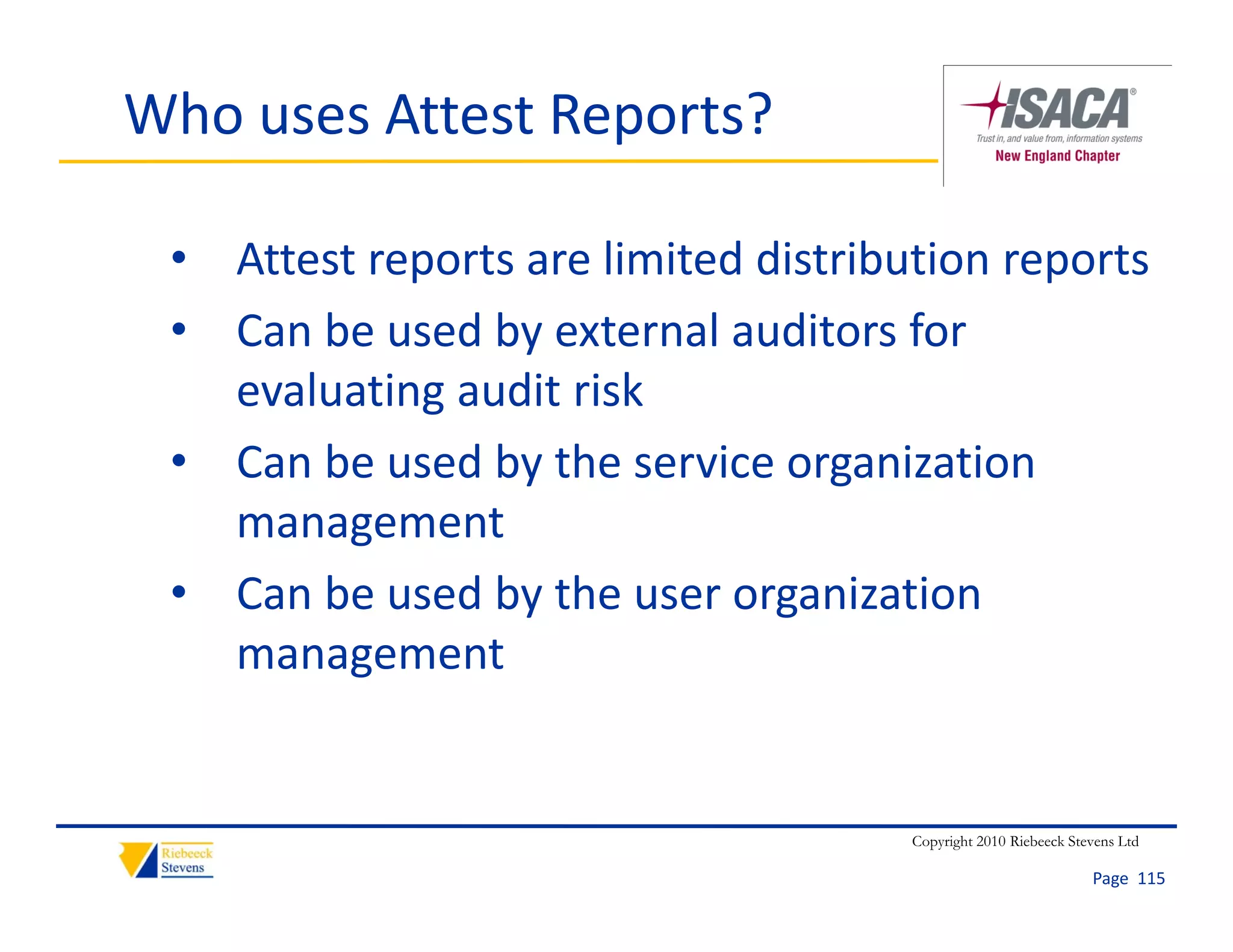 Who uses Attest Reports?

ISACA®
Trust in, and value from, information systems
New England Chapter

• Attest reports are limited distribution reports
• Can be used by external auditors for evaluating audit risk
• Can be used by the service organization management
• Can be used by the user organization management

Riebeeck Stevens

Copyright 2010 Riebeeck Stevens Ltd

Page 115